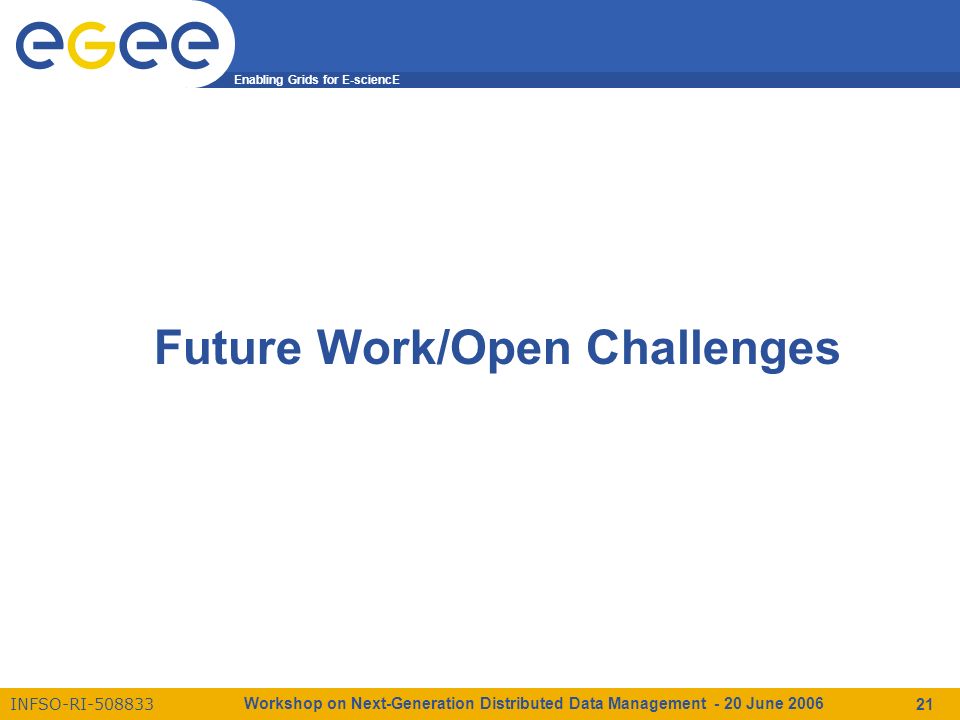 eGee

Enabling Grids for E-sciencE

Future Work/Open Challenges

INFSO-RI-508833

Workshop on Next-Generation Distributed Data Management - 20 June 2006

21